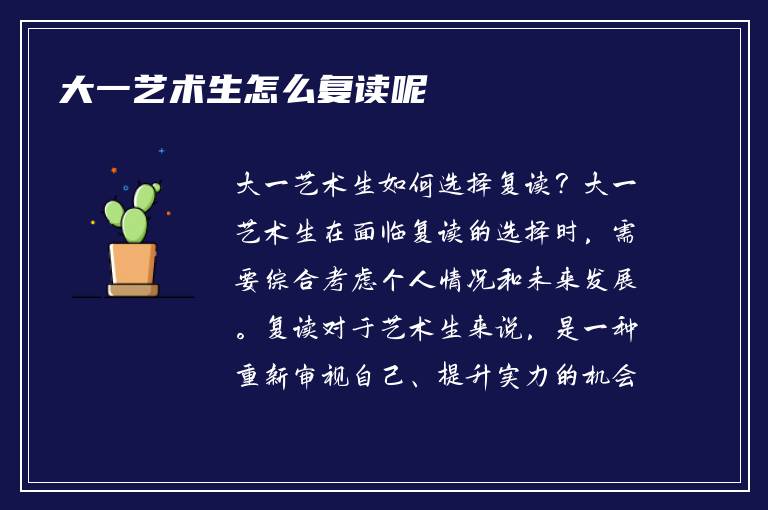 大一艺术生怎么复读呢

大一艺术生如何选择复读？大一艺术生在面临复读的选择时，需要综合考虑个人情况和未来发展。复读对于艺术生来说，是一种重新审视自己、提升实力的机会